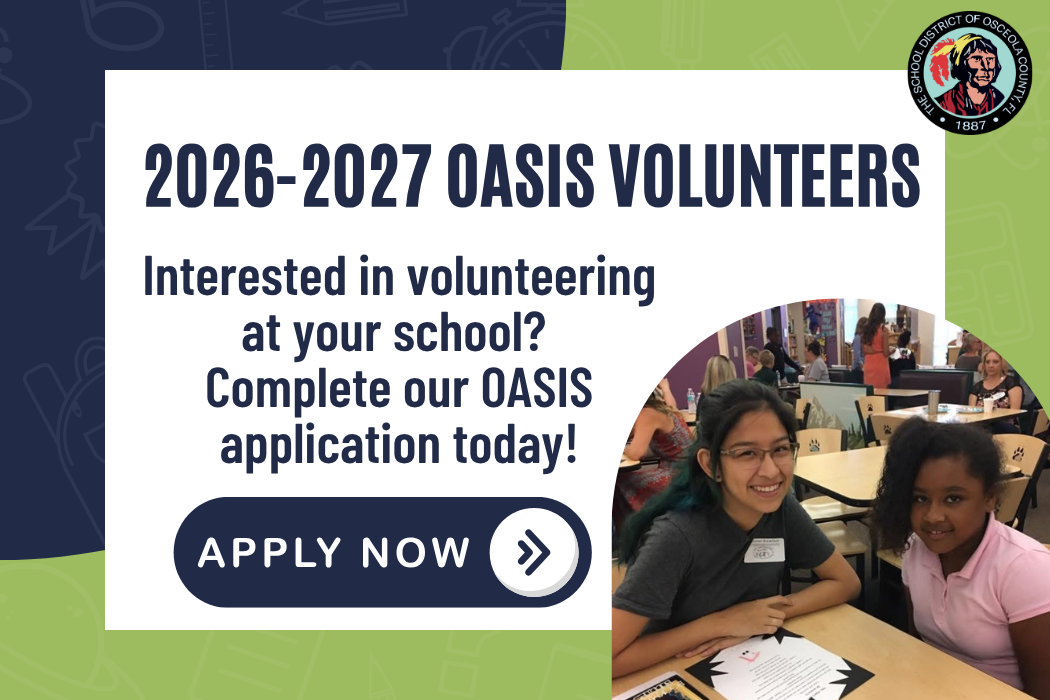 THE SCHOOL DISTRICT OF OSCEOLA COUNTY, FL
1887

2026-2027 OASIS VOLUNTEERS

Interested in volunteering at your school? Complete our OASIS application today!

APPLY NOW